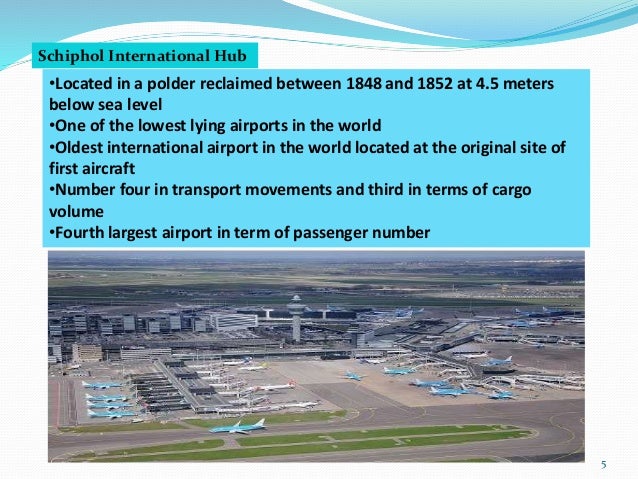 Schiphol International Hub

•Located in a polder reclaimed between 1848 and 1852 at 4.5 meters below sea level
•One of the lowest lying airports in the world
•Oldest international airport in the world located at the original site of first aircraft
•Number four in transport movements and third in terms of cargo volume
•Fourth largest airport in term of passenger number

5